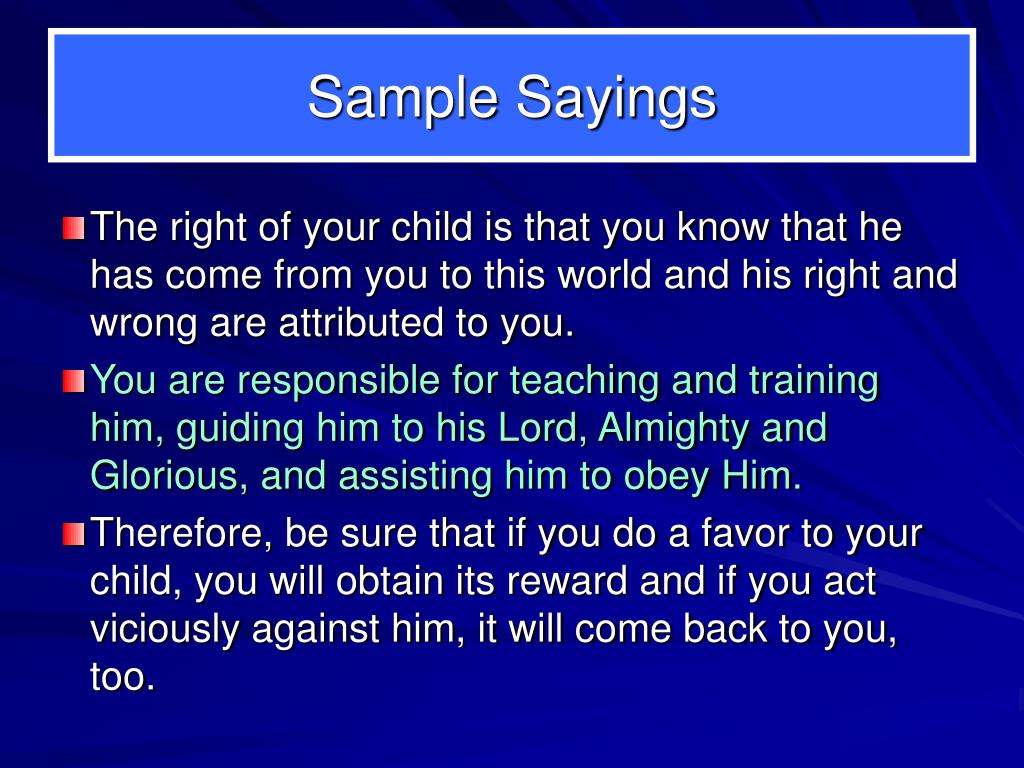 Sample Sayings

The right of your child is that you know that he has come from you to this world and his right and wrong are attributed to you.

You are responsible for teaching and training him, guiding him to his Lord, Almighty and Glorious, and assisting him to obey Him.

Therefore, be sure that if you do a favor to your child, you will obtain its reward and if you act viciously against him, it will come back to you, too.